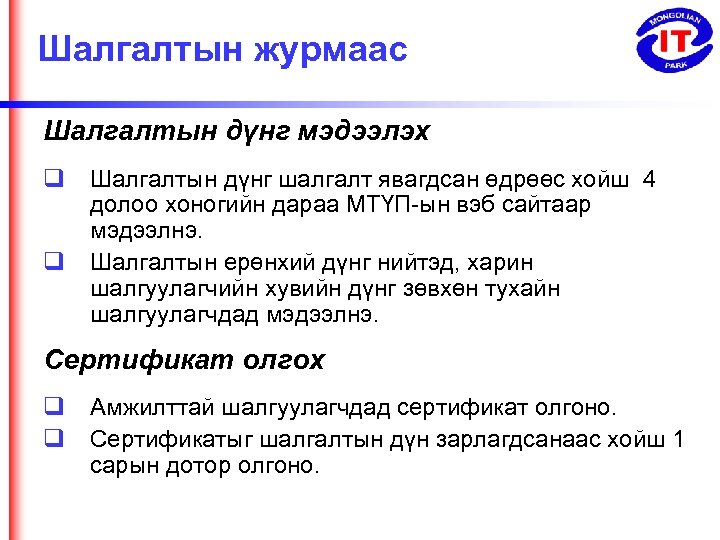 Шалгалтын журмаас

MONGOLIAN IT PARK

Шалгалтын дүнг мэдээлэх

❑ Шалгалтын дүнг шалгалт явагдсан өдрөөс хойш 4 долоо хоногийн дараа МТҮП-ын вэб сайтаар мэдээлнэ.

❑ Шалгалтын ерөнхий дүнг нийтэд, харин шалгуулагчийн хувийн дүнг зөвхөн тухайн шалгуулагчдад мэдээлнэ.

Сертификат олгох

❑ Амжилттай шалгуулагчдад сертификат олгоно.

❑ Сертификатыг шалгалтын дүн зарлагдсанаас хойш 1 сарын дотор олгоно.